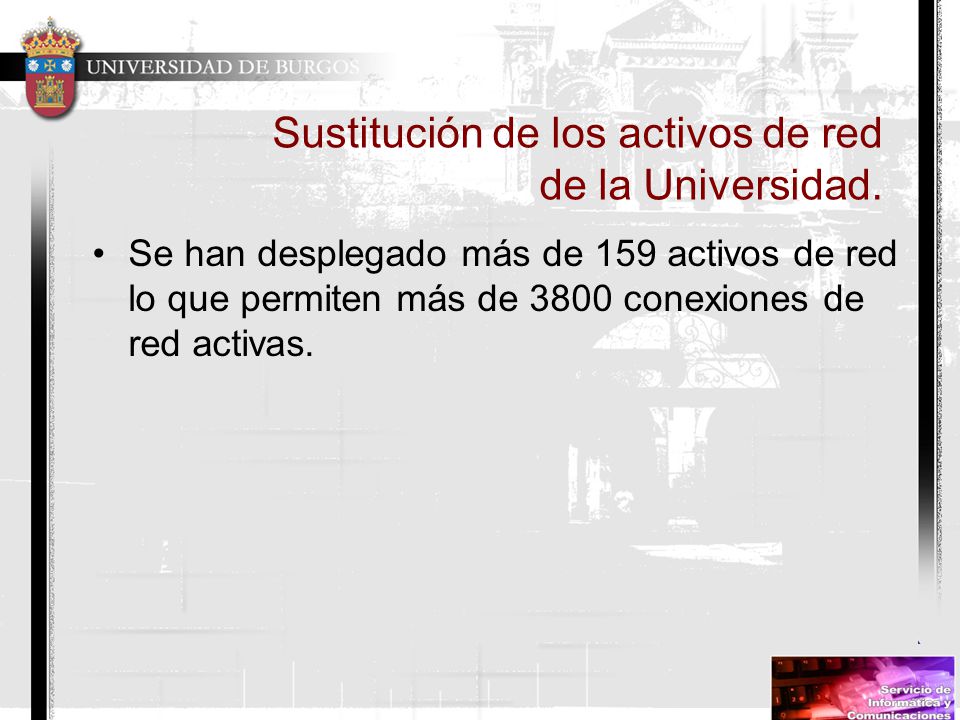 UNIVERSIDAD DE BURGOS

Sustitución de los activos de red de la Universidad.

• Se han desplegado más de 159 activos de red lo que permiten más de 3800 conexiones de red activas.

Servicio de Informática y Comunicaciones